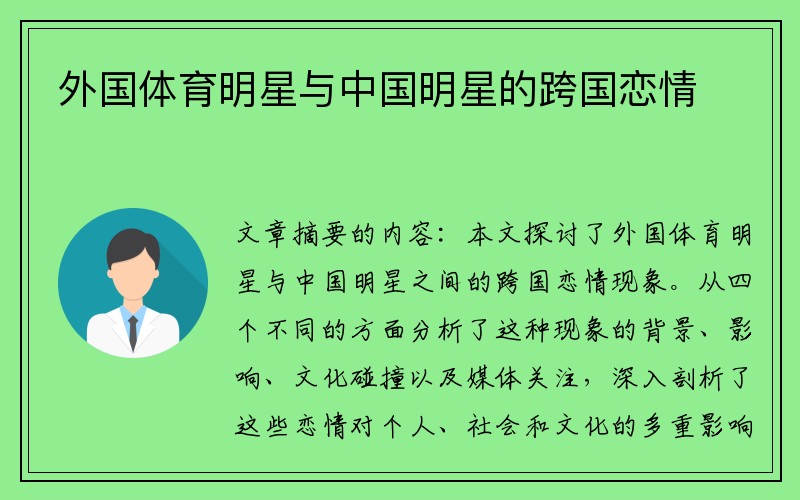 外国体育明星与中国明星的跨国恋情

文章摘要的内容：本文探讨了外国体育明星与中国明星之间的跨国恋情现象。从四个不同的方面分析了这种现象的背景、影响、文化碰撞以及媒体关注，深入剖析了这些恋情对个人、社会和文化的多重影响